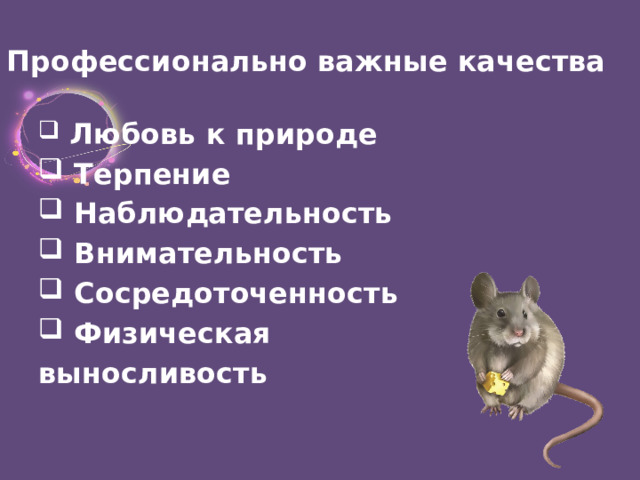 Профессионально важные качества

❑ Любовь к природе
❑ Терпение
❑ Наблюдательность
❑ Внимательность
❑ Сосредоточенность
❑ Физическая выносливость